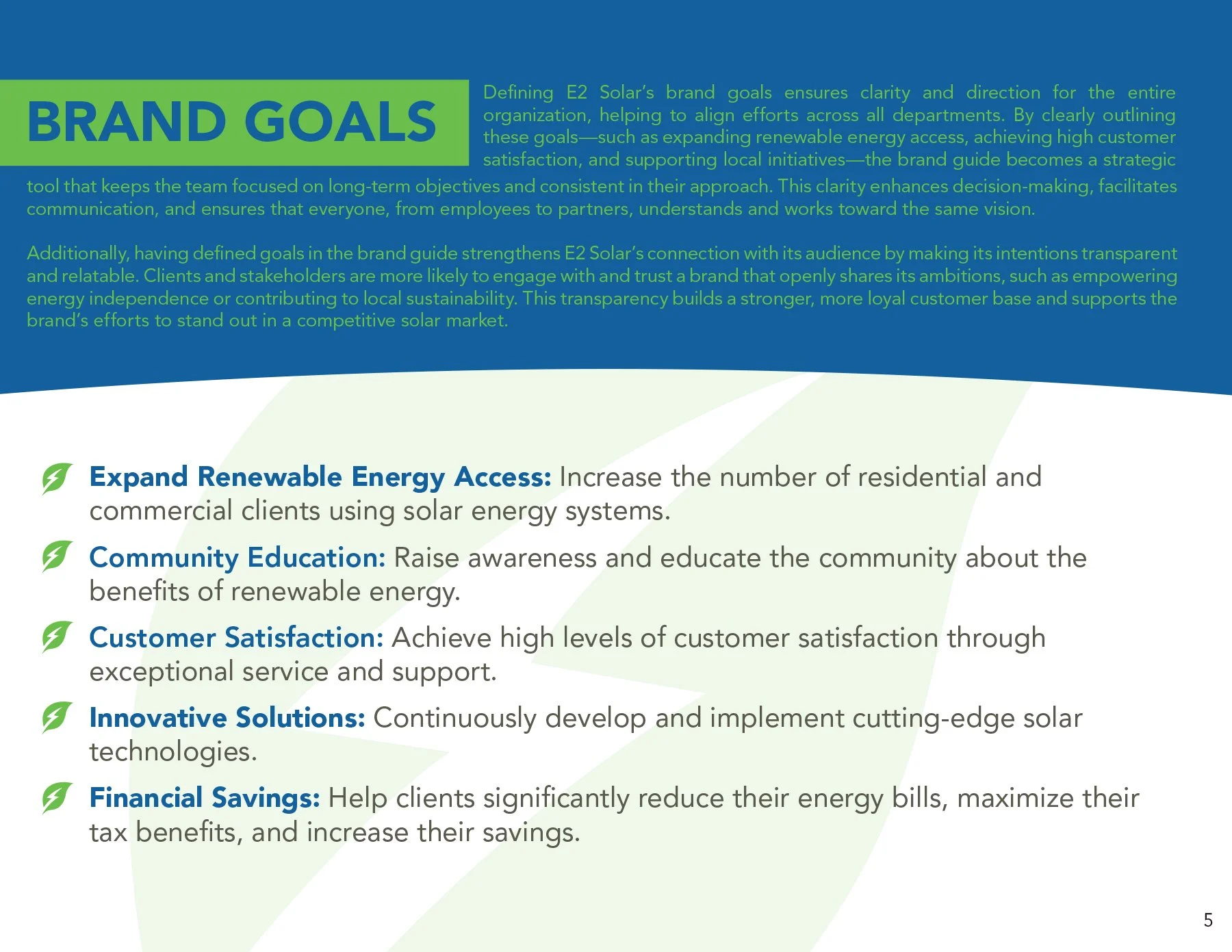 BRAND GOALS

Defining E2 Solar's brand goals ensures clarity and direction for the entire organization, helping to align efforts across all departments. By clearly outlining these goals—such as expanding renewable energy access, achieving high customer satisfaction, and supporting local initiatives—the brand guide becomes a strategic tool that keeps the team focused on long-term objectives and consistent in their approach. This clarity enhances decision-making, facilitates communication, and ensures that everyone, from employees to partners, understands and works toward the same vision.

Additionally, having defined goals in the brand guide strengthens E2 Solar's connection with its audience by making its intentions transparent and relatable. Clients and stakeholders are more likely to engage with and trust a brand that openly shares its ambitions, such as empowering energy independence or contributing to local sustainability. This transparency builds a stronger, more loyal customer base and supports the brand's efforts to stand out in a competitive solar market.

Expand Renewable Energy Access: Increase the number of residential and commercial clients using solar energy systems.

Community Education: Raise awareness and educate the community about the benefits of renewable energy.

Customer Satisfaction: Achieve high levels of customer satisfaction through exceptional service and support.

Innovative Solutions: Continuously develop and implement cutting-edge solar technologies.

Financial Savings: Help clients significantly reduce their energy bills, maximize their tax benefits, and increase their savings.

5